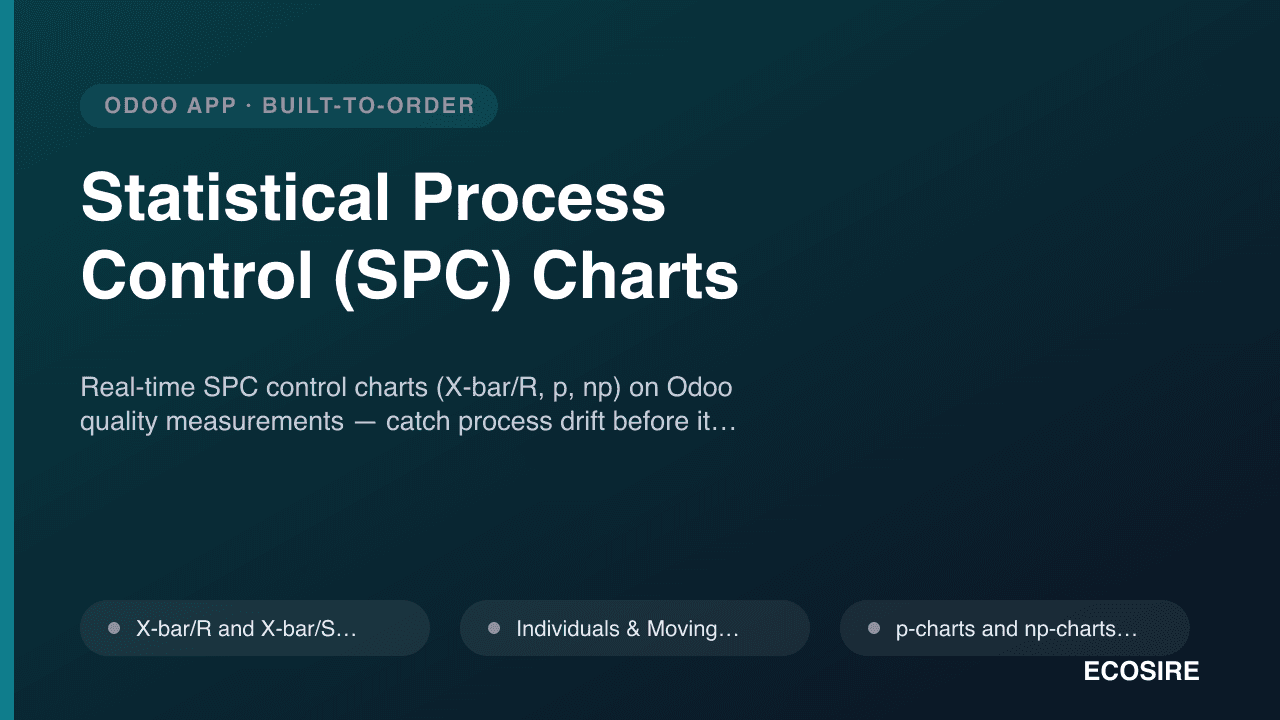 ODOO APP · BUILT-TO-ORDER

Statistical Process Control (SPC) Charts

Real-time SPC control charts (X-bar/R, p, np) on Odoo quality measurements — catch process drift before it…

• X-bar/R and X-bar/S…

• Individuals & Moving…

• p-charts and np-charts…

ECOSIRE